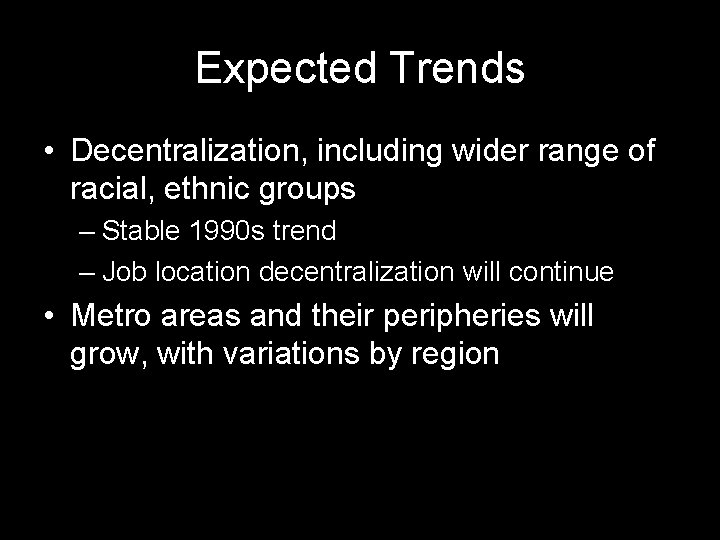 Expected Trends

• Decentralization, including wider range of racial, ethnic groups
– Stable 1990s trend
– Job location decentralization will continue
• Metro areas and their peripheries will grow, with variations by region